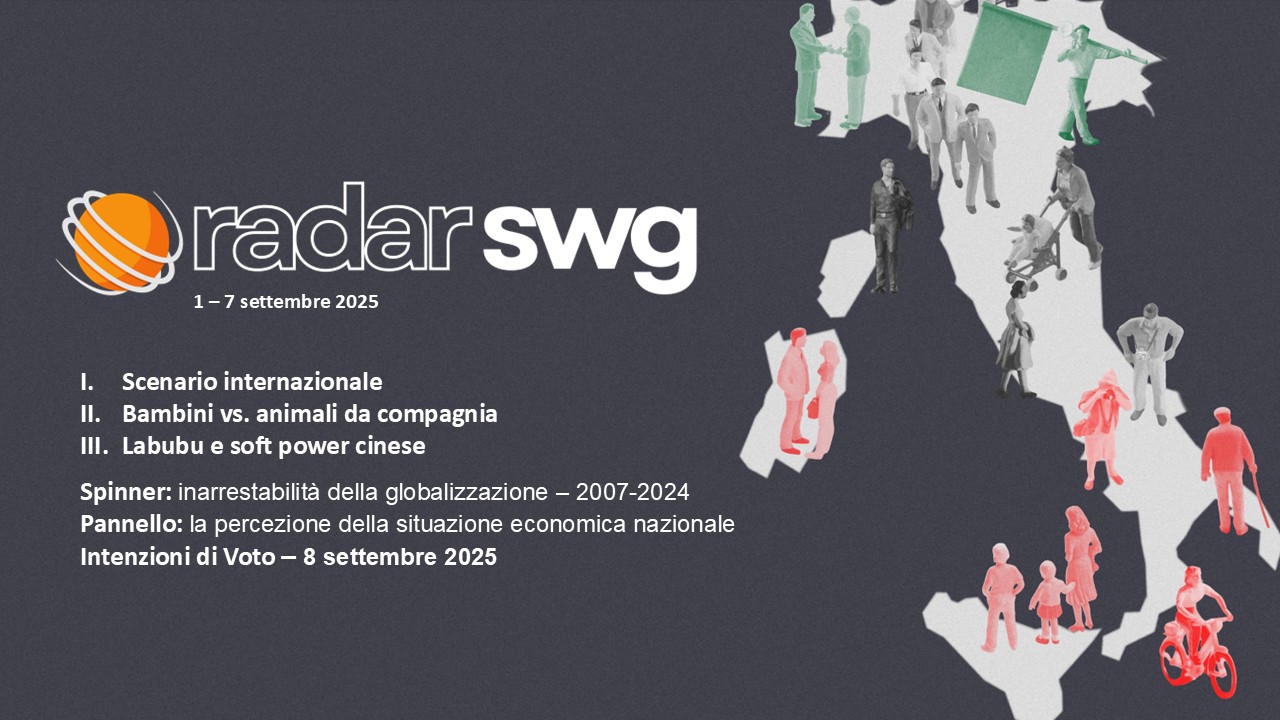 radar swg

1 – 7 settembre 2025

I. Scenario internazionale
II. Bambini vs. animali da compagnia
III. Labubu e soft power cinese

Spinner: inarrestabilità della globalizzazione – 2007-2024
Pannello: la percezione della situazione economica nazionale
Intenzioni di Voto – 8 settembre 2025